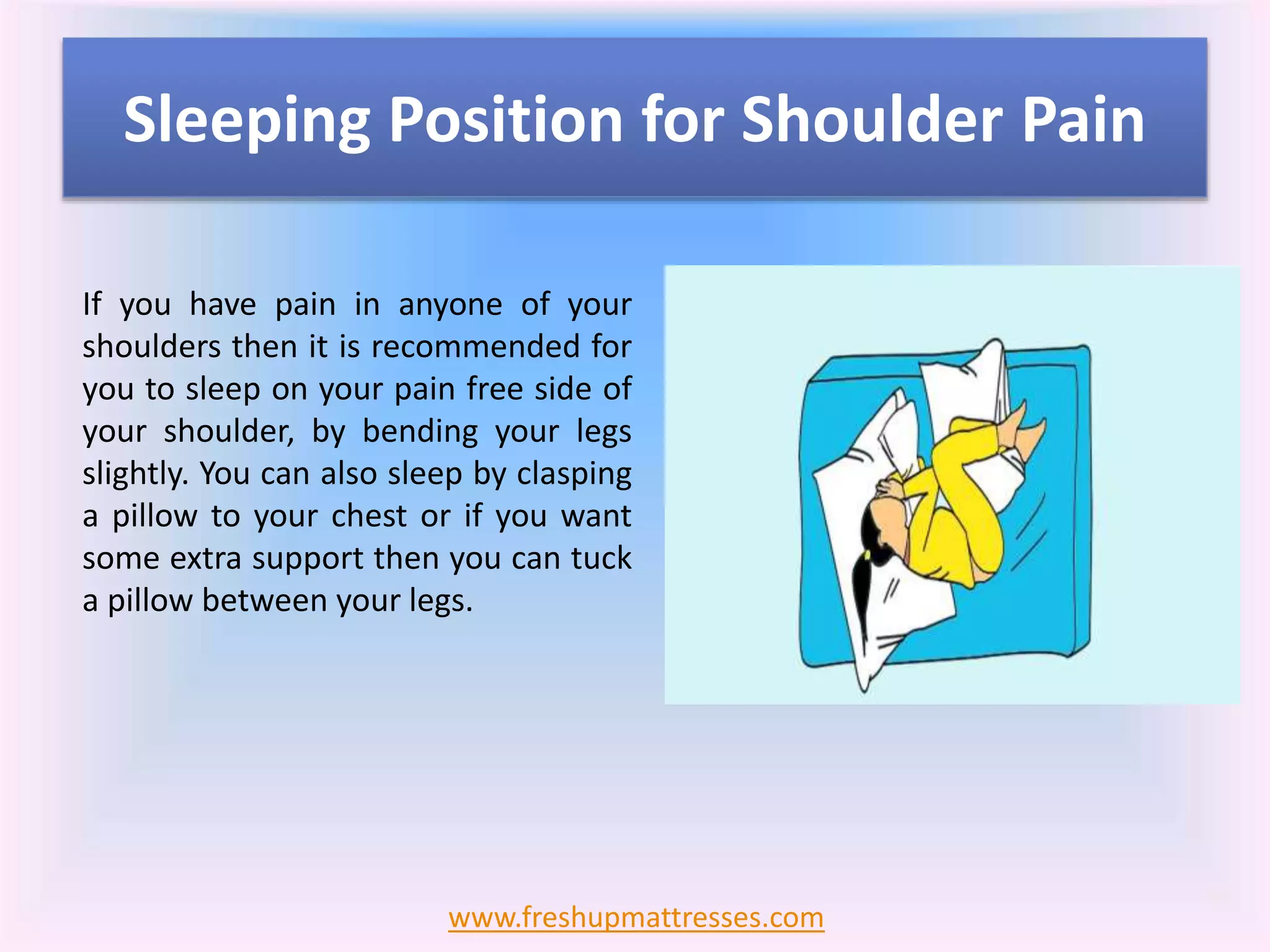 Sleeping Position for Shoulder Pain

If you have pain in anyone of your shoulders then it is recommended for you to sleep on your pain free side of your shoulder, by bending your legs slightly. You can also sleep by clasping a pillow to your chest or if you want some extra support then you can tuck a pillow between your legs.

www.freshupmattresses.com